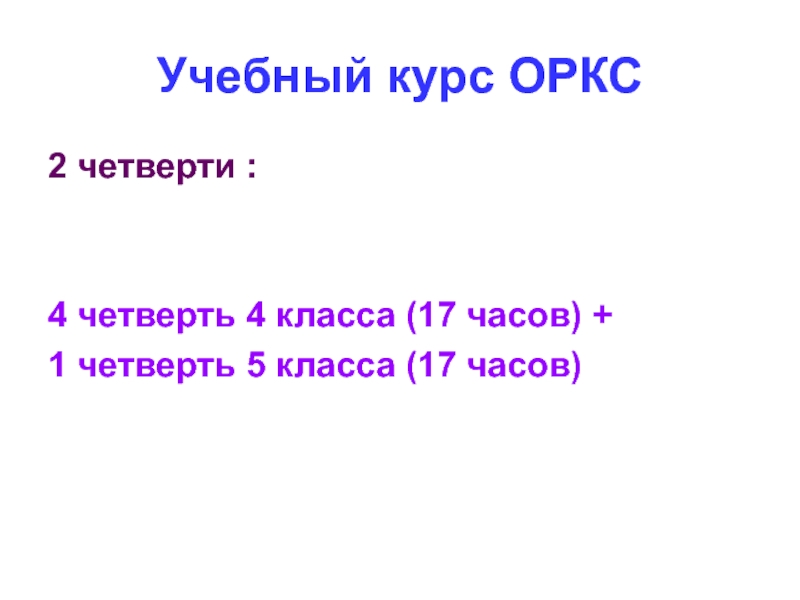 Учебный курс ОРКС

2 четверти :

4 четверть 4 класса (17 часов) +
1 четверть 5 класса (17 часов)